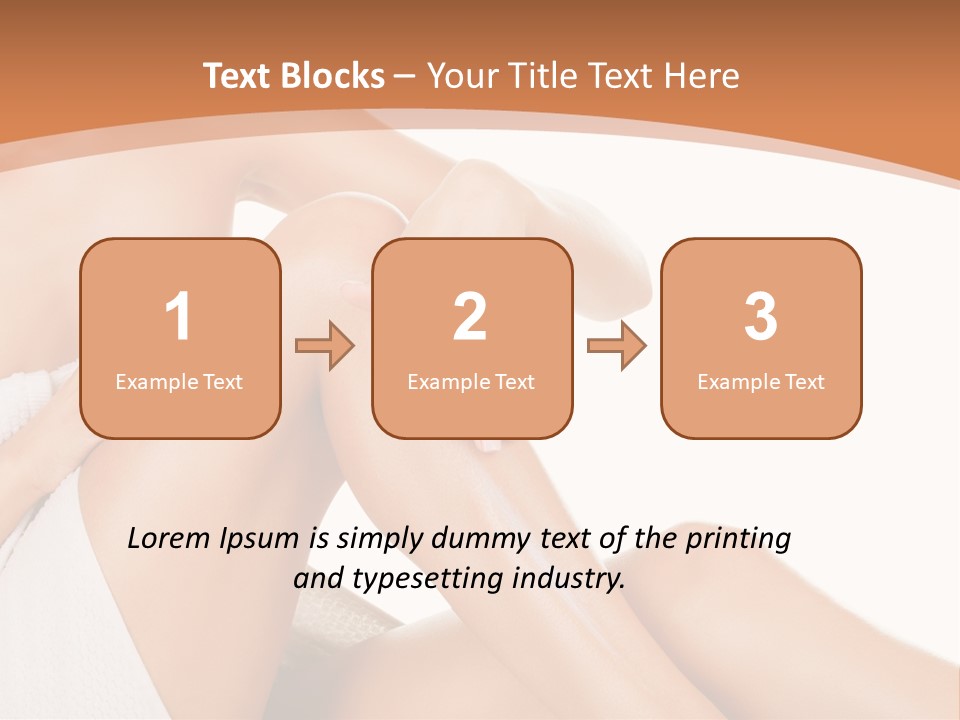 Text Blocks – Your Title Text Here

1
Example Text

2
Example Text

3
Example Text

Lorem Ipsum is simply dummy text of the printing and typesetting industry.